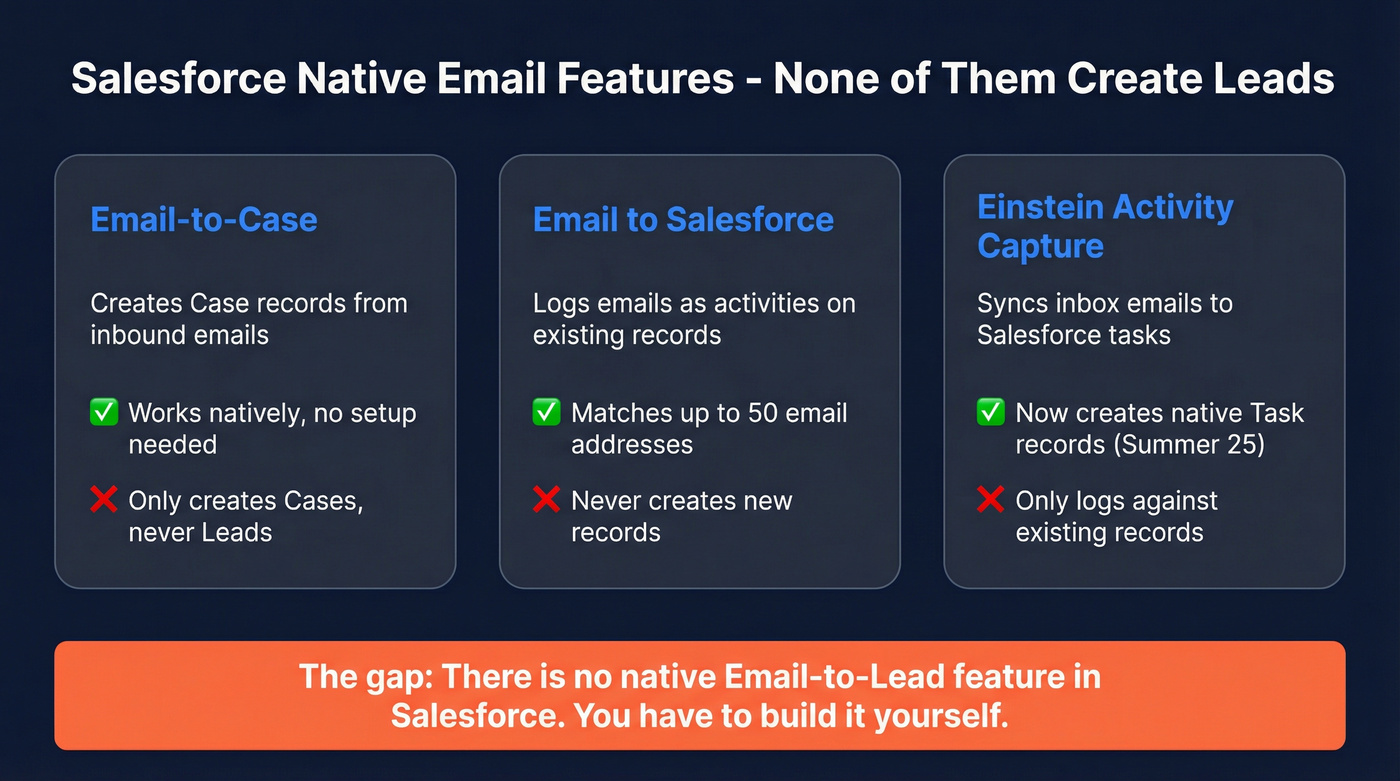 Salesforce Native Email Features - None of Them Create Leads

Email-to-Case

Creates Case records from inbound emails

✅ Works natively, no setup needed

❌ Only creates Cases, never Leads

Email to Salesforce

Logs emails as activities on existing records

✅ Matches up to 50 email addresses

❌ Never creates new records

Einstein Activity Capture

Syncs inbox emails to Salesforce tasks

✅ Now creates native Task records (Summer 25)

❌ Only logs against existing records

The gap: There is no native Email-to-Lead feature in Salesforce. You have to build it yourself.